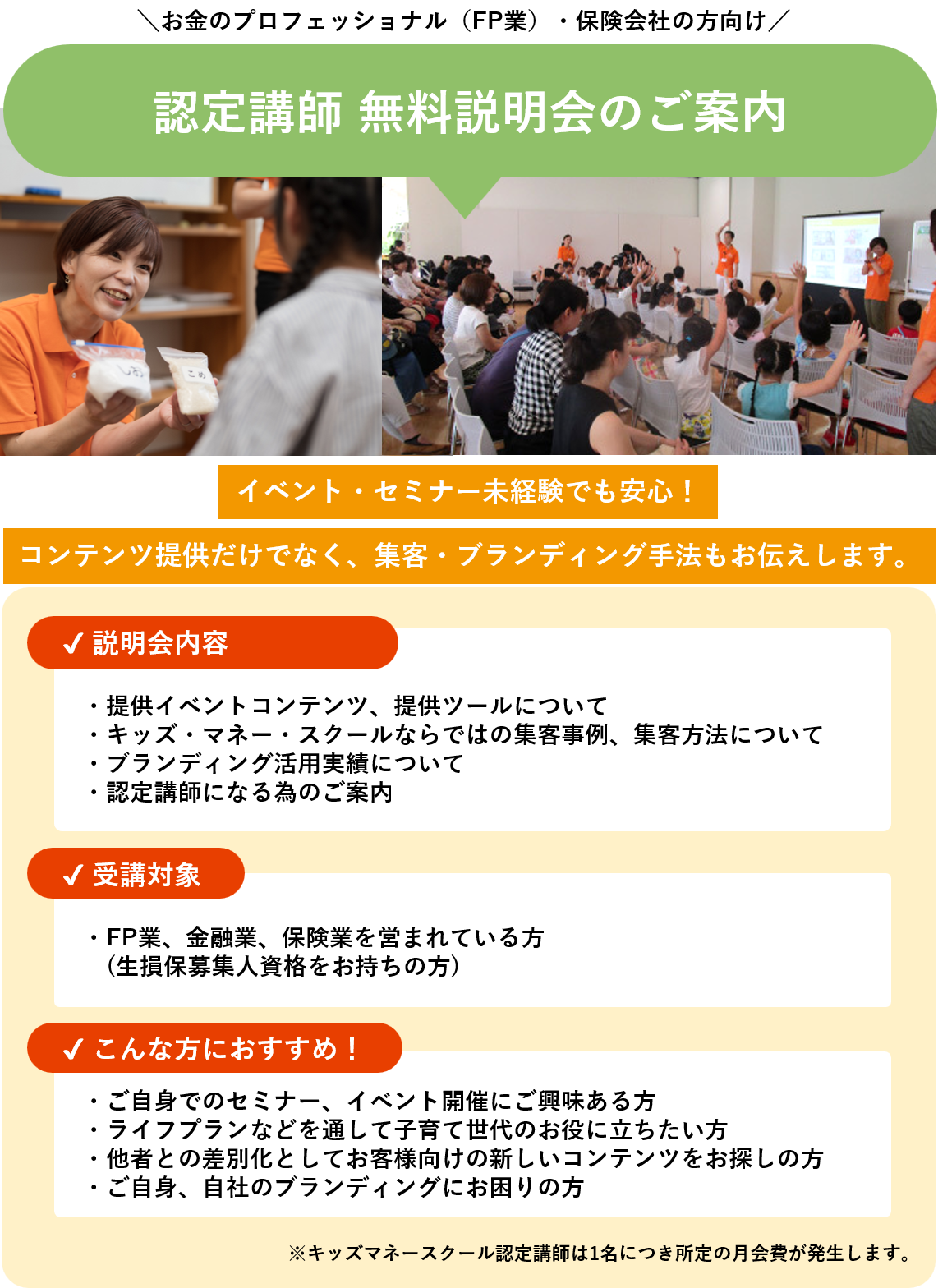 ＼お金のプロフェッショナル（FP業）・保険会社の方向け／

認定講師 無料説明会のご案内

しお　こめ

イベント・セミナー未経験でも安心！

コンテンツ提供だけでなく、集客・ブランディング手法もお伝えします。

✓ 説明会内容

・提供イベントコンテンツ、提供ツールについて
・キッズ・マネー・スクールならではの集客事例、集客方法について
・ブランディング活用実績について
・認定講師になる為のご案内

✓ 受講対象

・FP業、金融業、保険業を営まれている方
（生損保募集人資格をお持ちの方）

✓ こんな方におすすめ！

・ご自身でのセミナー、イベント開催にご興味ある方
・ライフプランなどを通して子育て世代のお役に立ちたい方
・他者との差別化としてお客様向けの新しいコンテンツをお探しの方
・ご自身、自社のブランディングにお困りの方

※キッズマネースクール認定講師は1名につき所定の月会費が発生します。